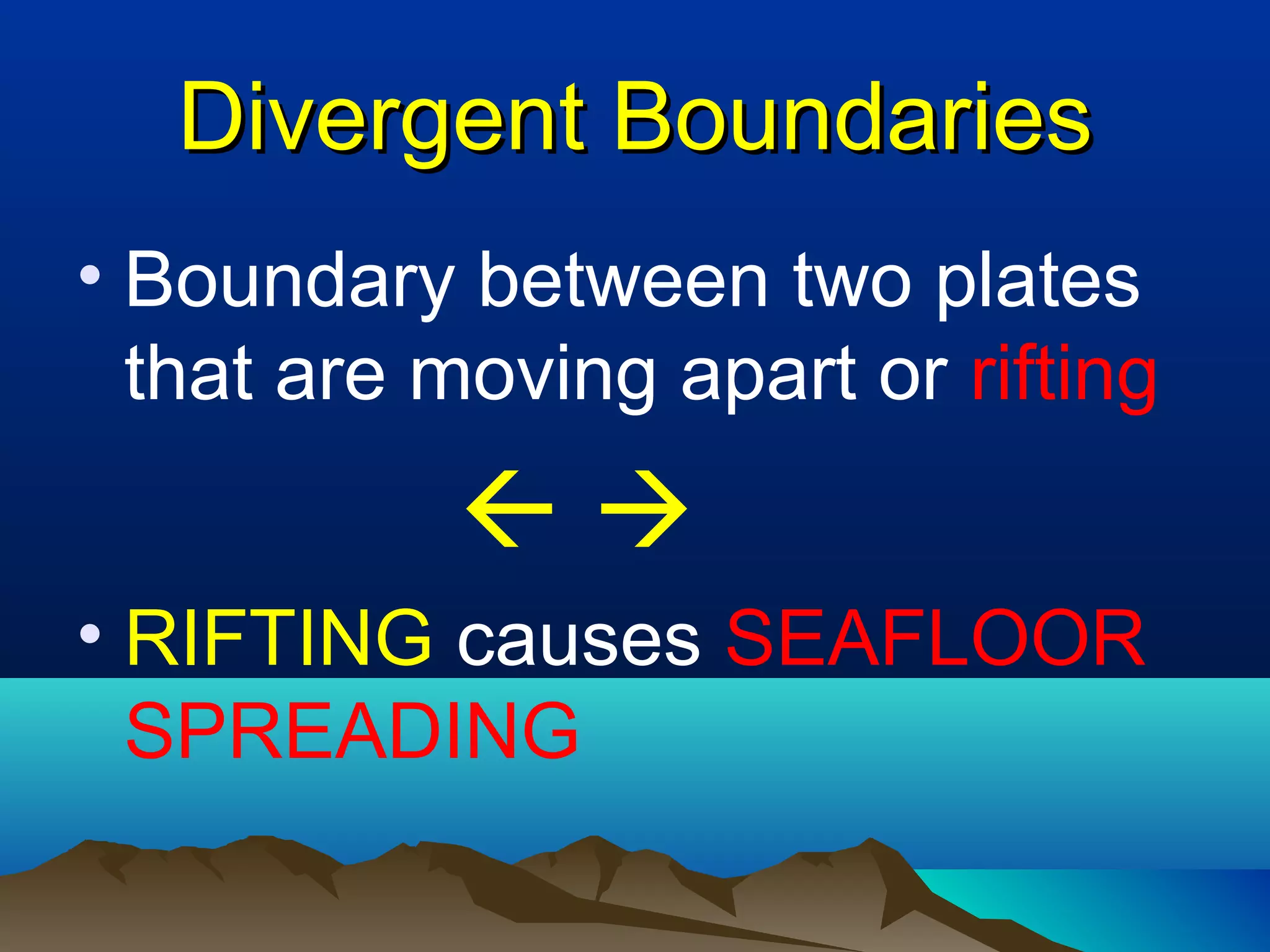 Divergent Boundaries

• Boundary between two plates that are moving apart or rifting

← →

• RIFTING causes SEAFLOOR SPREADING